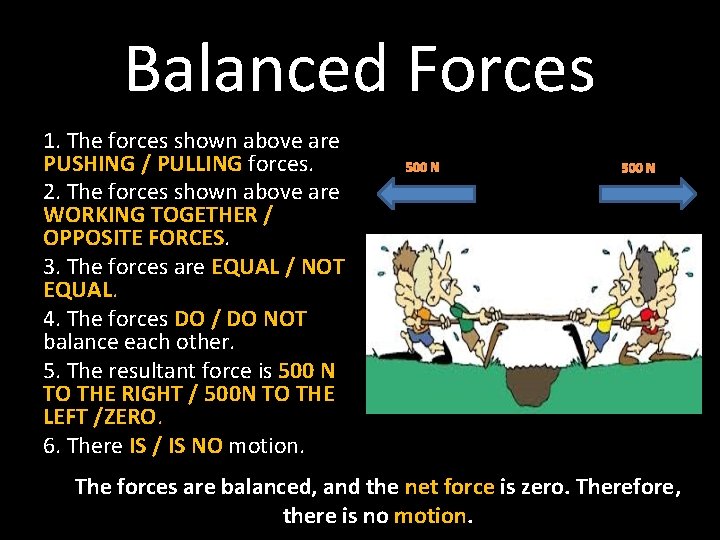 Balanced Forces

1. The forces shown above are PUSHING / PULLING forces.

2. The forces shown above are WORKING TOGETHER / OPPOSITE FORCES.

3. The forces are EQUAL / NOT EQUAL.

4. The forces DO / DO NOT balance each other.

5. The resultant force is 500 N TO THE RIGHT / 500N TO THE LEFT /ZERO.

6. There IS / IS NO motion.

500 N

500 N

The forces are balanced, and the net force is zero. Therefore, there is no motion.